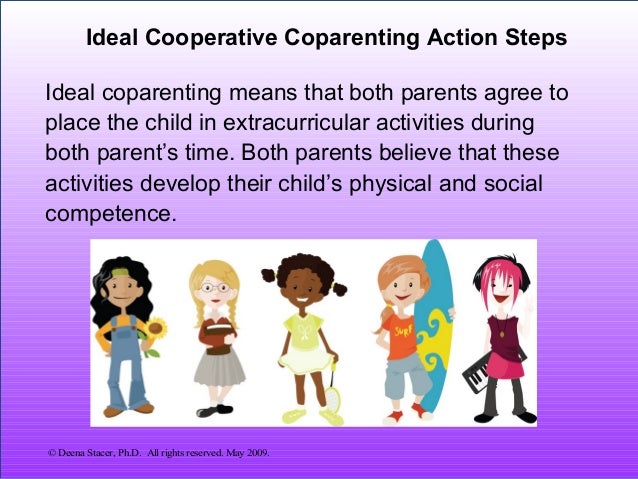 Ideal Cooperative Coparenting Action Steps

Ideal coparenting means that both parents agree to place the child in extracurricular activities during both parent's time. Both parents believe that these activities develop their child's physical and social competence.

SURF

© Deena Stacer, Ph.D. All rights reserved. May 2009.